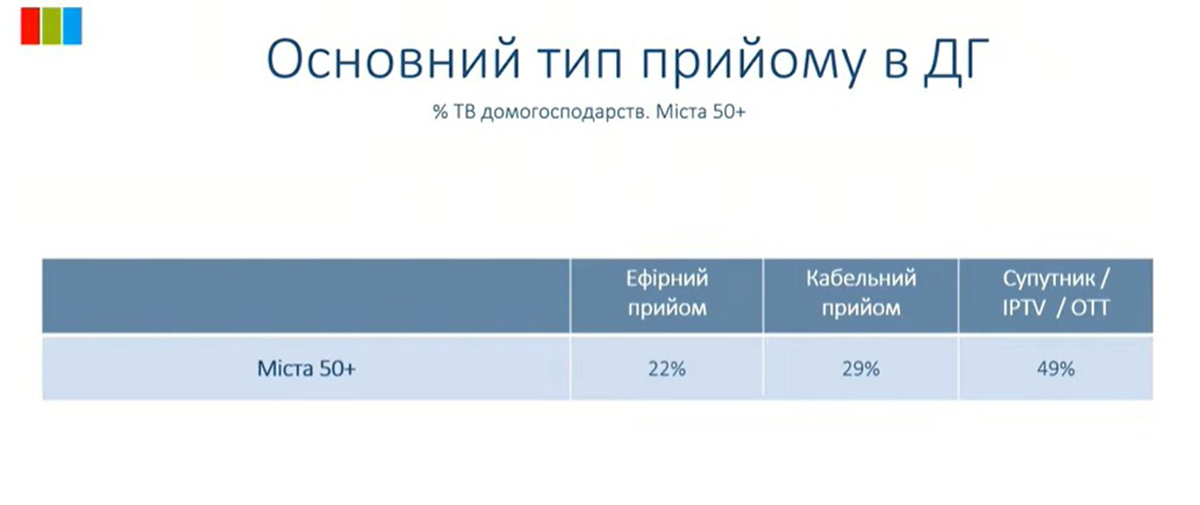 Основний тип прийому в ДГ

% ТВ домогосподарств. Міста 50+

| | Ефірний прийом | Кабельний прийом | Супутник / IPTV / OTT |
|---|---|---|---|
| Міста 50+ | 22% | 29% | 49% |